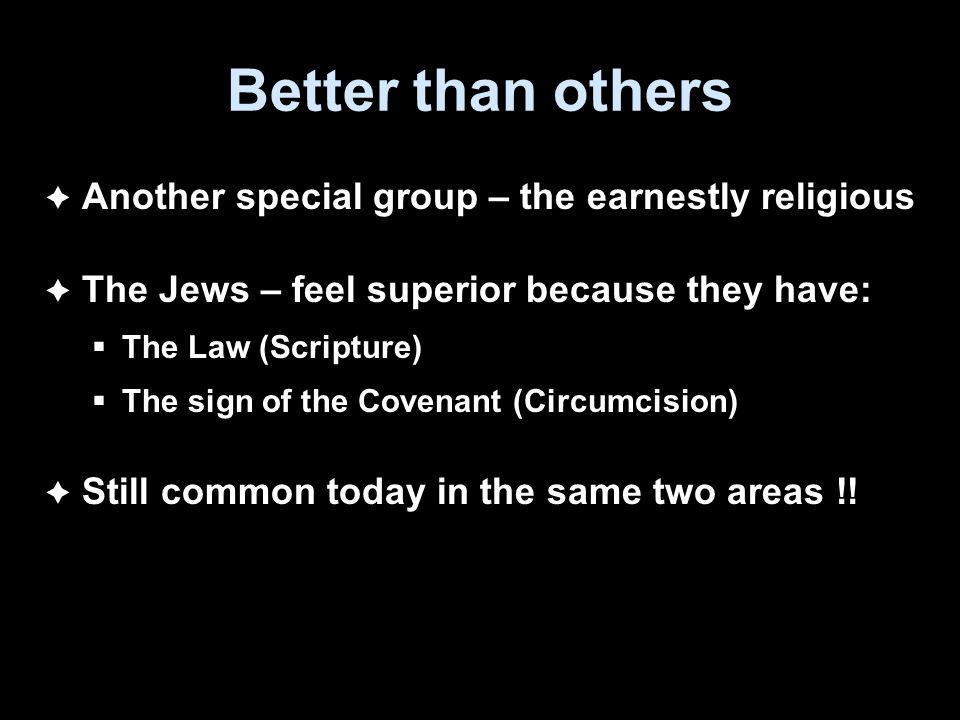 Better than others

✦ Another special group – the earnestly religious

✦ The Jews – feel superior because they have:

▪ The Law (Scripture)

▪ The sign of the Covenant (Circumcision)

✦ Still common today in the same two areas !!